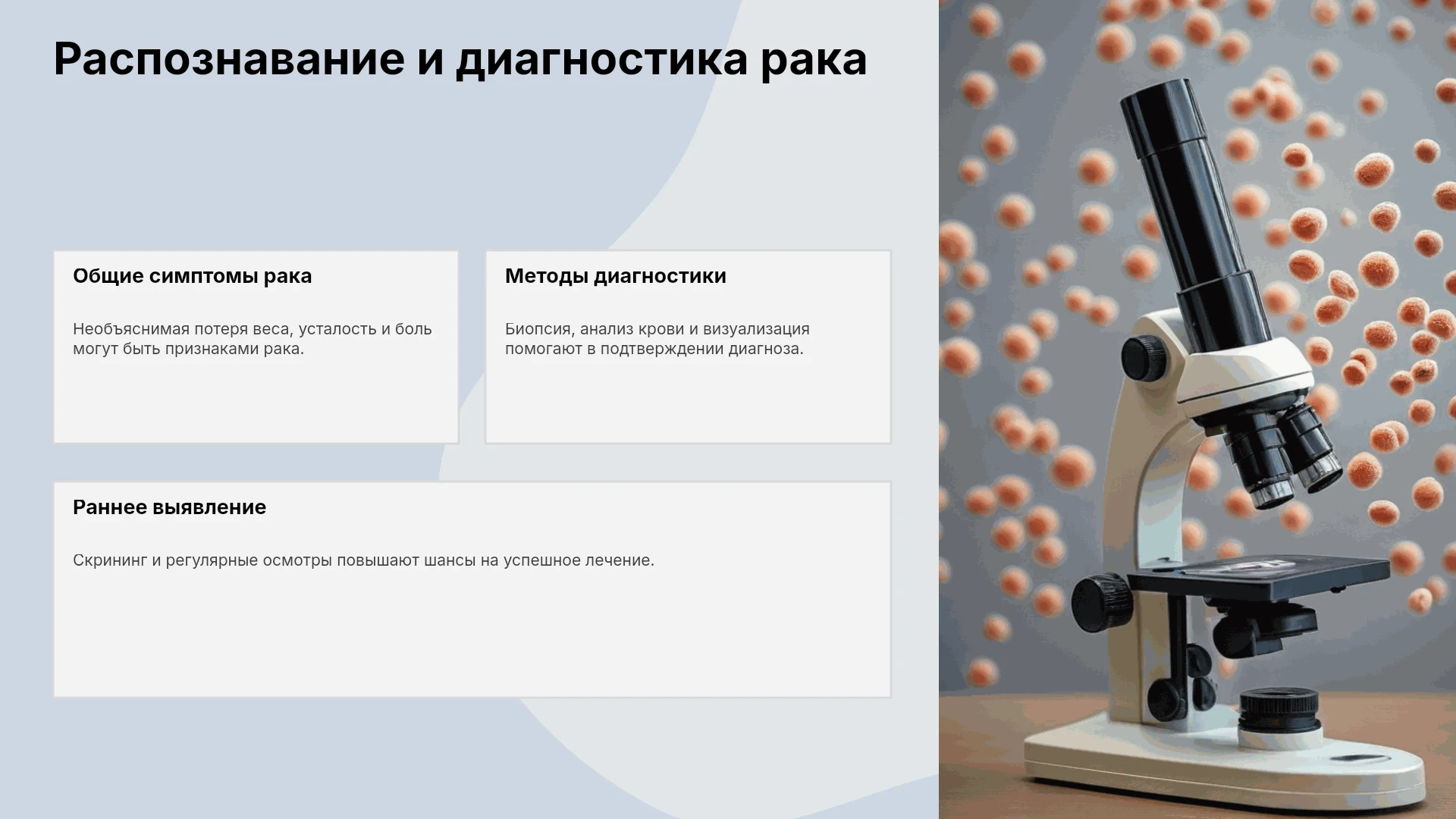 Распознавание и диагностика рака

Общие симптомы рака

Необъяснимая потеря веса, усталость и боль могут быть признаками рака.

Методы диагностики

Биопсия, анализ крови и визуализация помогают в подтверждении диагноза.

Раннее выявление

Скрининг и регулярные осмотры повышают шансы на успешное лечение.